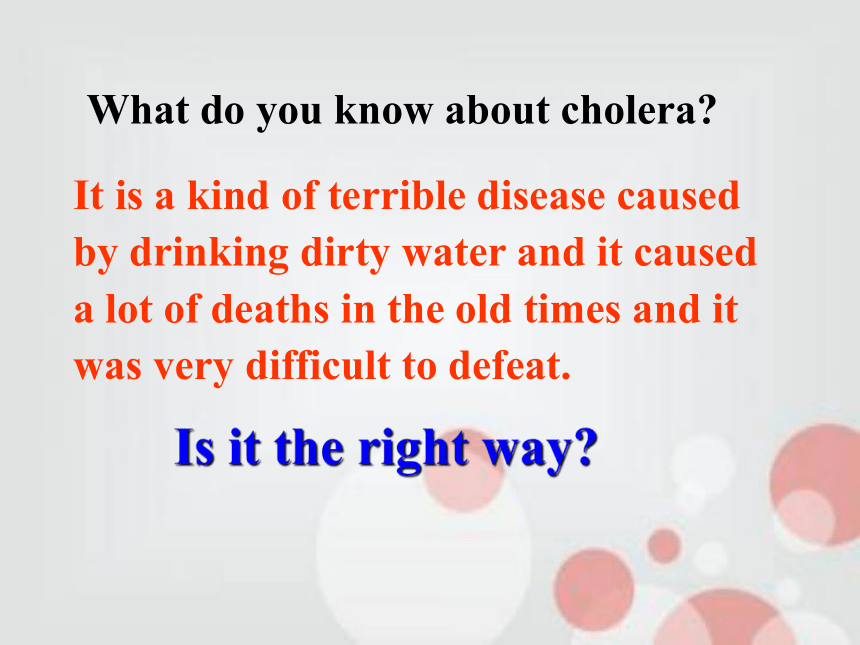 What do you know about cholera?

It is a kind of terrible disease caused by drinking dirty water and it caused a lot of deaths in the old times and it was very difficult to defeat.

Is it the right way?